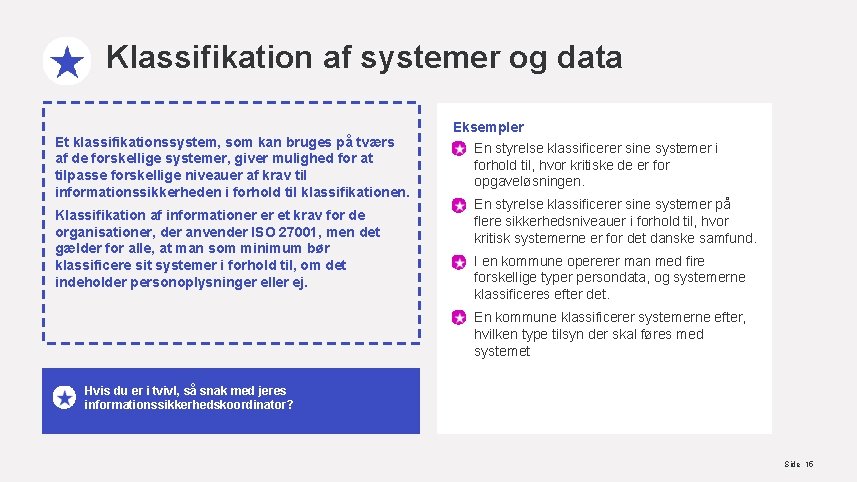 Klassifikation af systemer og data

Et klassifikationssystem, som kan bruges på tværs af de forskellige systemer, giver mulighed for at tilpasse forskellige niveauer af krav til informationssikkerheden i forhold til klassifikationen.

Klassifikation af informationer er et krav for de organisationer, der anvender ISO 27001, men det gælder for alle, at man som minimum bør klassificere sit systemer i forhold til, om det indeholder personoplysninger eller ej.

Hvis du er i tvivl, så snak med jeres informationssikkerhedskoordinator?

Eksempler

En styrelse klassificerer sine systemer i forhold til, hvor kritiske de er for opgaveløsningen.

En styrelse klassificerer sine systemer på flere sikkerhedsniveauer i forhold til, hvor kritisk systemerne er for det danske samfund.

I en kommune opererer man med fire forskellige typer persondata, og systemerne klassificeres efter det.

En kommune klassificerer systemerne efter, hvilken type tilsyn der skal føres med systemet

Side 16